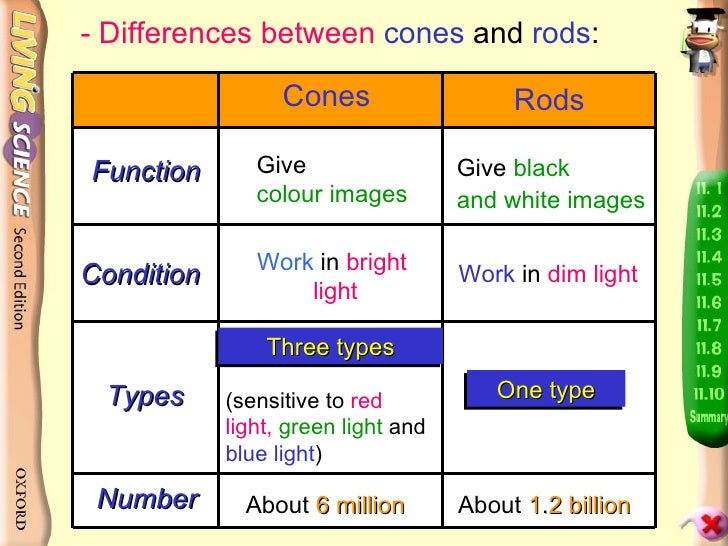 LIVING SCIENCE Second Edition

OXFORD

- Differences between cones and rods:

| | Cones | Rods |
|---|---|---|
| Function | Give colour images | Give black and white images |
| Condition | Work in bright light | Work in dim light |
| Types | Three types (sensitive to red light, green light and blue light) | One type |
| Number | About 6 million | About 1.2 billion |

11.1
11.2
11.3
11.4
11.5
11.6
11.7
11.8
11.9
11.10
Summary